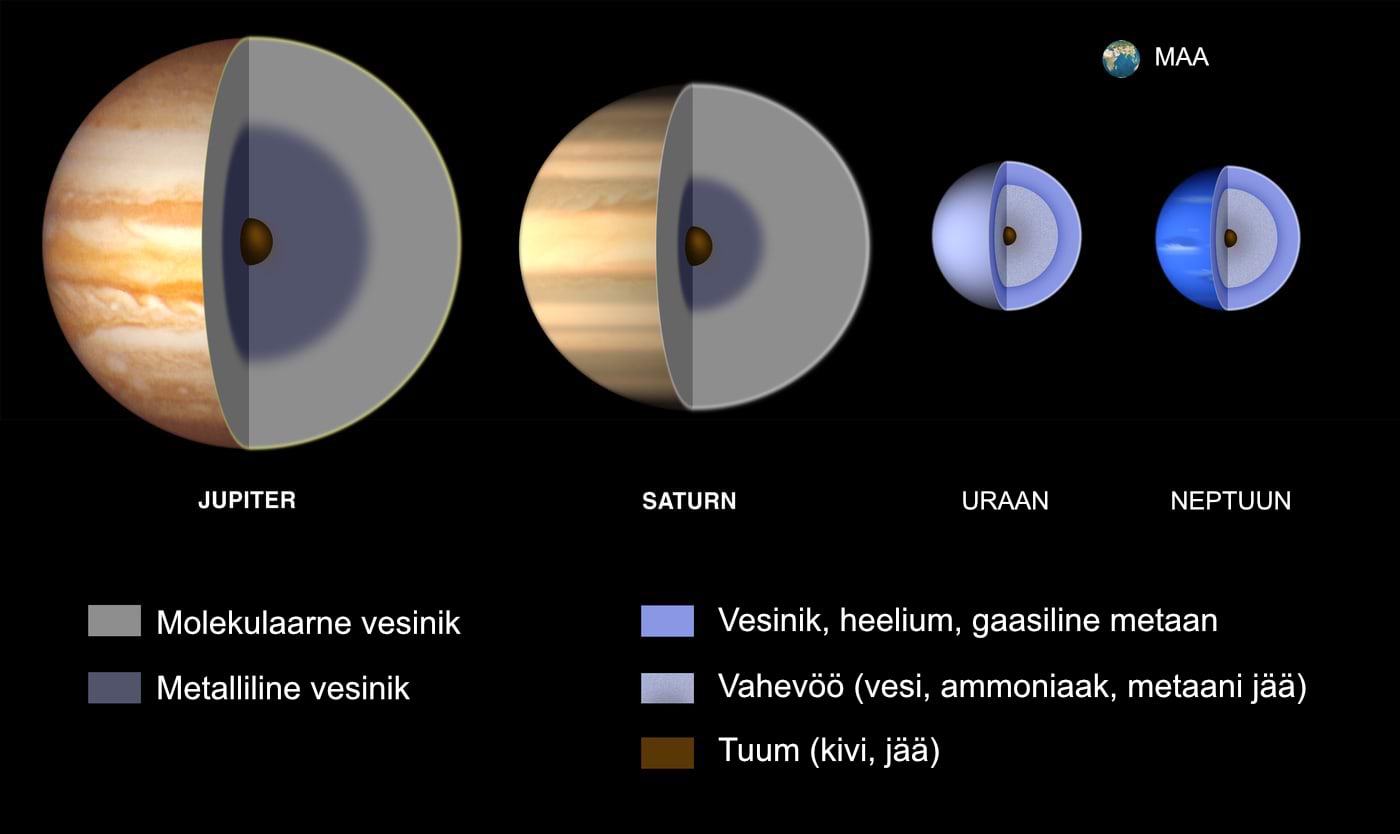 MAA

JUPITER

SATURN

URAAN

NEPTUUN

Molekulaarne vesinik

Metalliline vesinik

Vesinik, heelium, gaasiline metaan

Vahevöö (vesi, ammoniaak, metaani jää)

Tuum (kivi, jää)